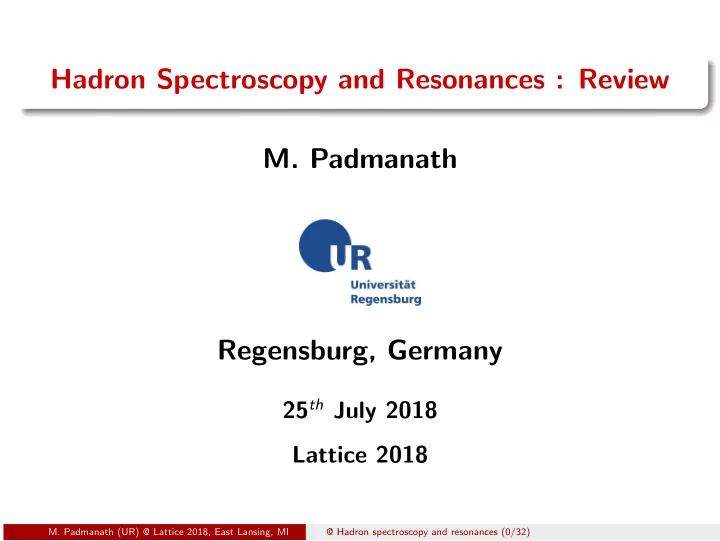 Hadron Spectroscopy and Resonances : Review

M. Padmanath

UR
Universität
Regensburg

Regensburg, Germany

$25^{th}$ July 2018

Lattice 2018

M. Padmanath (UR) @ Lattice 2018, East Lansing, MI @ Hadron spectroscopy and resonances (0/32)